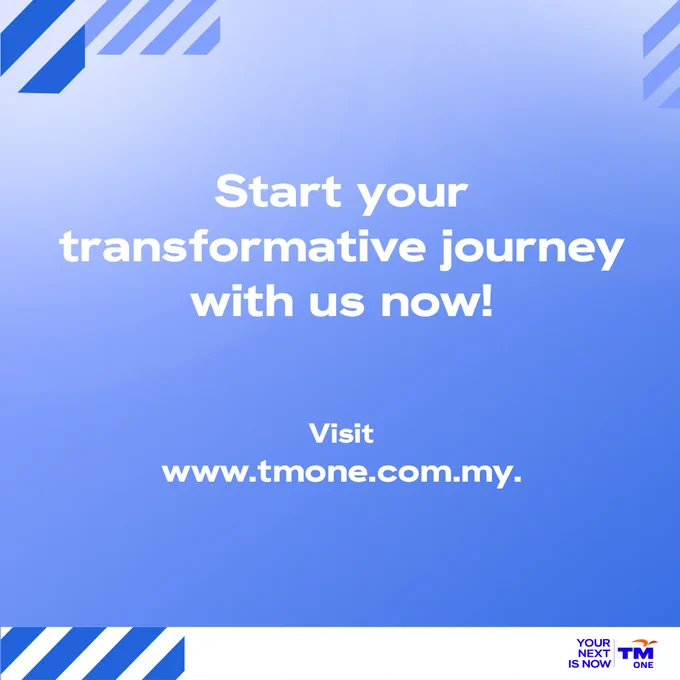 Start your transformative journey with us now!

Visit www.tmone.com.my.

YOUR NEXT IS NOW

TM ONE